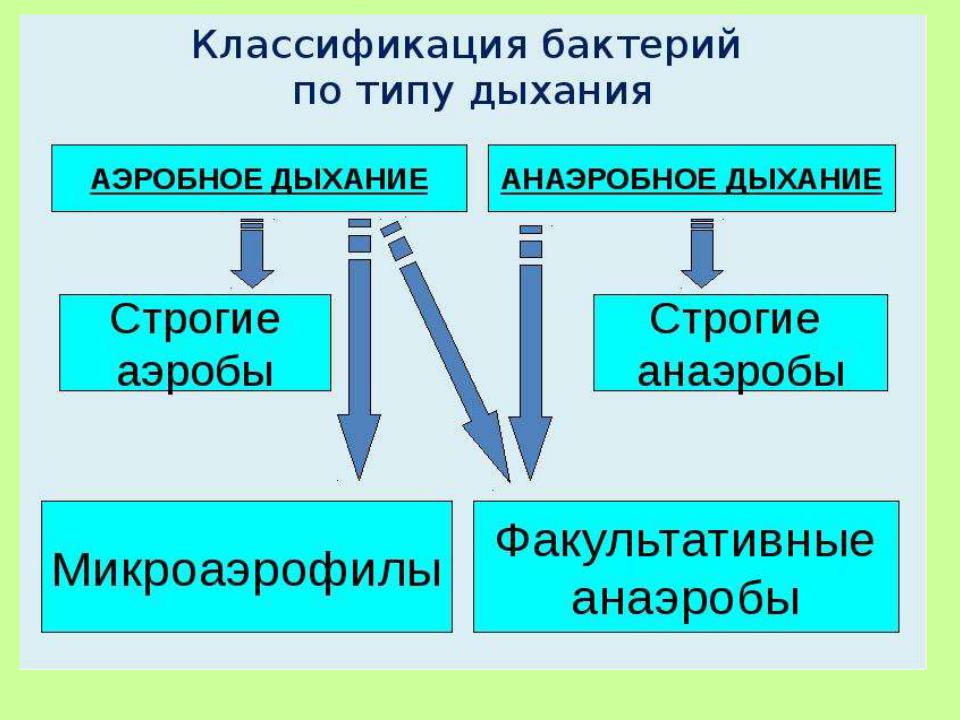 Классификация бактерий по типу дыхания

АЭРОБНОЕ ДЫХАНИЕ

АНАЭРОБНОЕ ДЫХАНИЕ

Строгие аэробы

Строгие анаэробы

Микроаэрофилы

Факультативные анаэробы